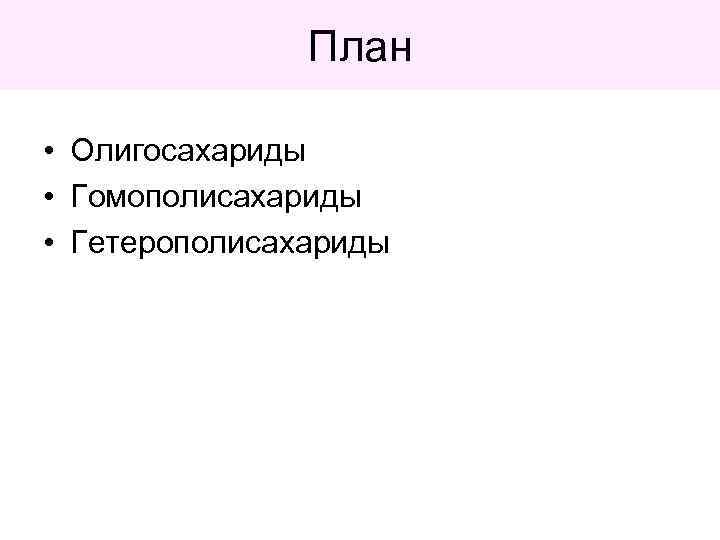 План

• Олигосахариды
• Гомополисахариды
• Гетерополисахариды